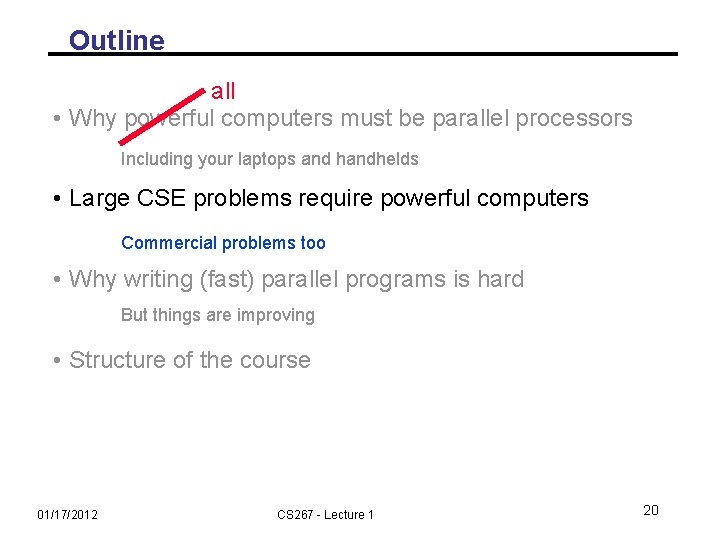 Outline

all

• Why powerful computers must be parallel processors

Including your laptops and handhelds

• Large CSE problems require powerful computers

Commercial problems too

• Why writing (fast) parallel programs is hard

But things are improving

• Structure of the course

01/17/2012

CS267 - Lecture 1

20